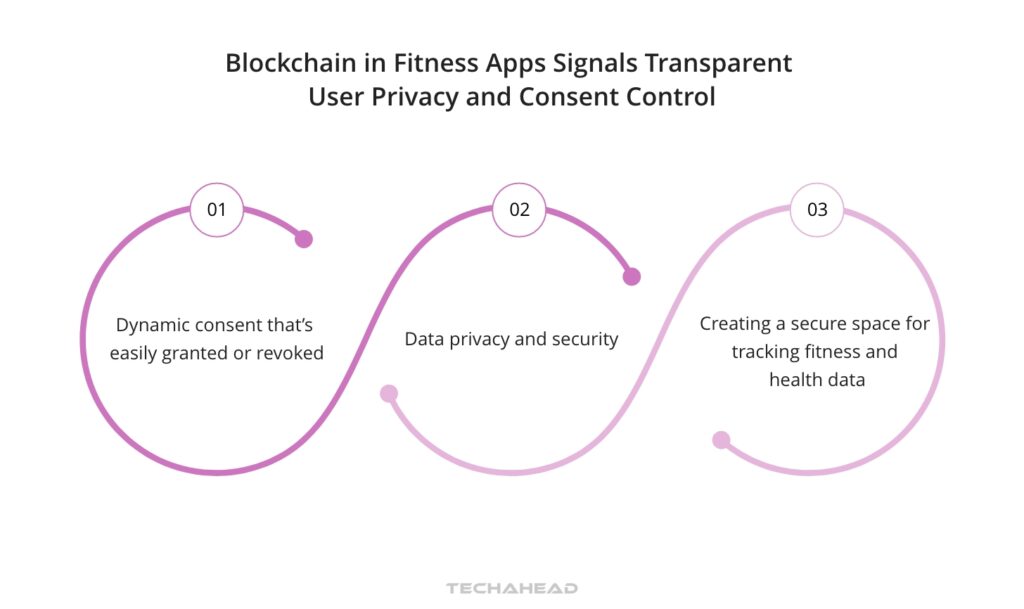 Blockchain in Fitness Apps Signals Transparent User Privacy and Consent Control

01

Dynamic consent that's easily granted or revoked

02

Data privacy and security

03

Creating a secure space for tracking fitness and health data

TECHAHEAD